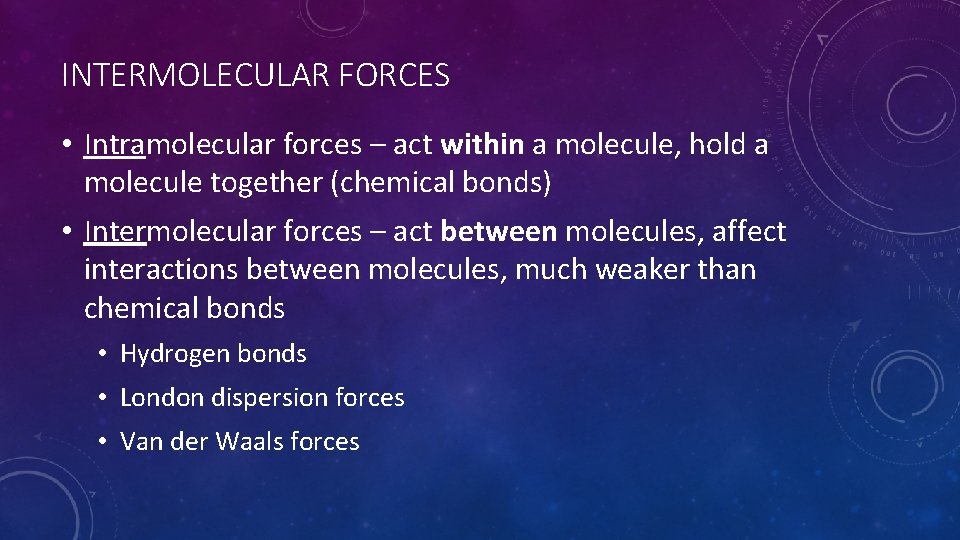 INTERMOLECULAR FORCES

• Intramolecular forces – act within a molecule, hold a molecule together (chemical bonds)

• Intermolecular forces – act between molecules, affect interactions between molecules, much weaker than chemical bonds

• Hydrogen bonds

• London dispersion forces

• Van der Waals forces